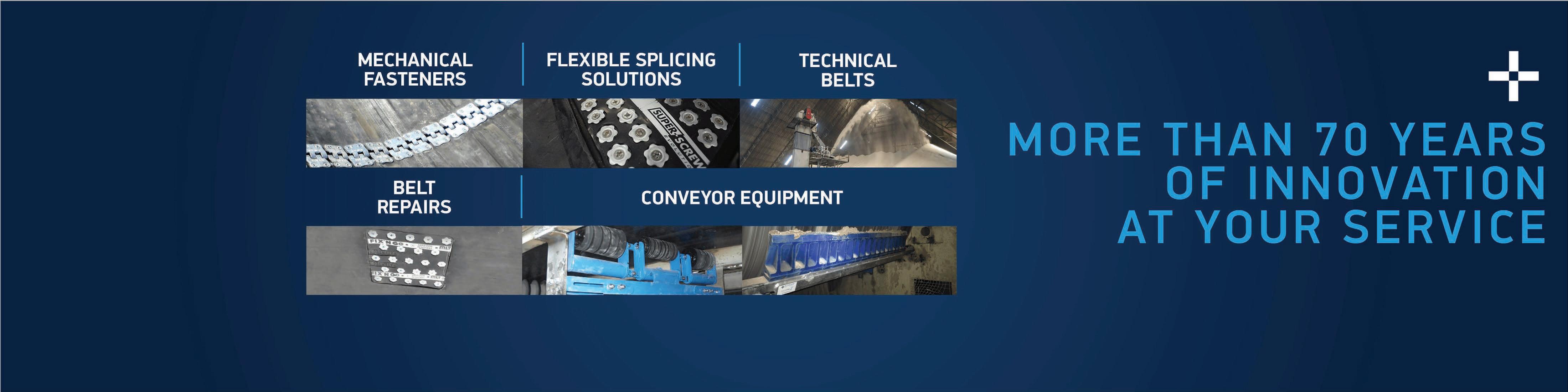 MECHANICAL FASTENERS

FLEXIBLE SPLICING SOLUTIONS

TECHNICAL BELTS

SUPER-SCREW

BELT REPAIRS

CONVEYOR EQUIPMENT

MORE THAN 70 YEARS OF INNOVATION AT YOUR SERVICE